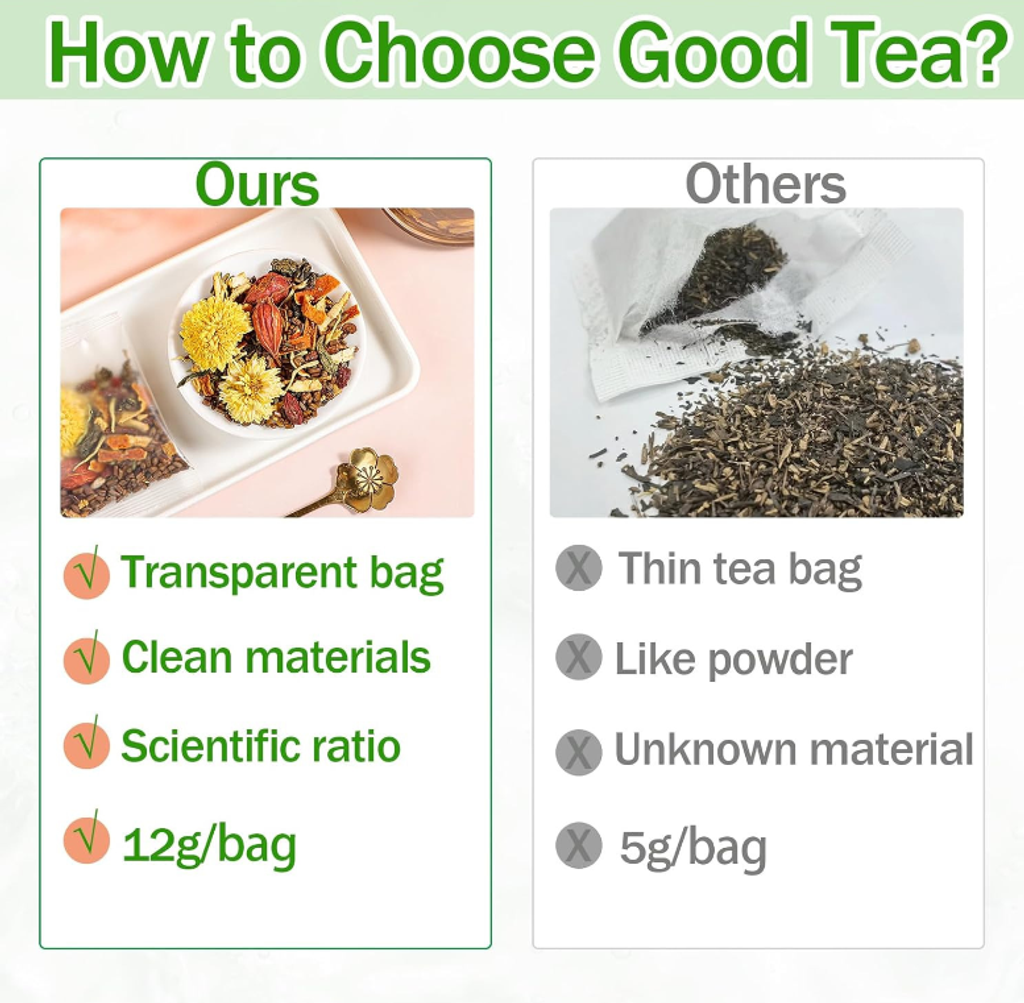 How to Choose Good Tea?

Ours

√ Transparent bag

√ Clean materials

√ Scientific ratio

√ 12g/bag

Others

X Thin tea bag

X Like powder

X Unknown material

X 5g/bag